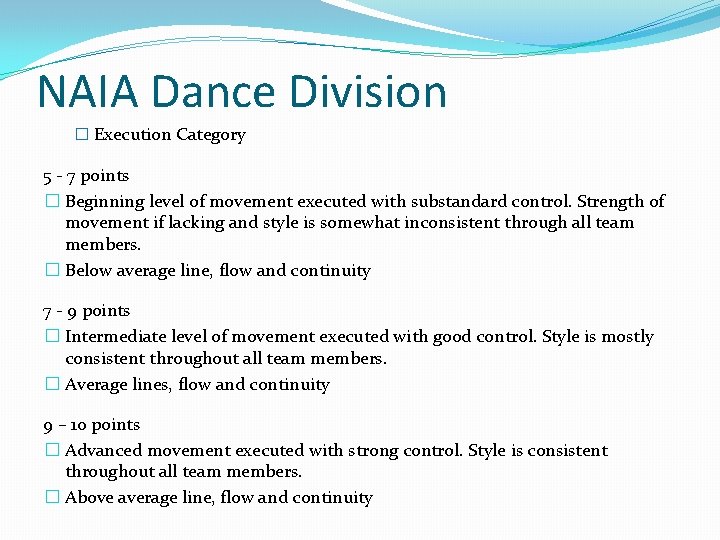 NAIA Dance Division

☐ Execution Category

5 - 7 points

☐ Beginning level of movement executed with substandard control. Strength of movement if lacking and style is somewhat inconsistent through all team members.

☐ Below average line, flow and continuity

7 - 9 points

☐ Intermediate level of movement executed with good control. Style is mostly consistent throughout all team members.

☐ Average lines, flow and continuity

9 – 10 points

☐ Advanced movement executed with strong control. Style is consistent throughout all team members.

☐ Above average line, flow and continuity